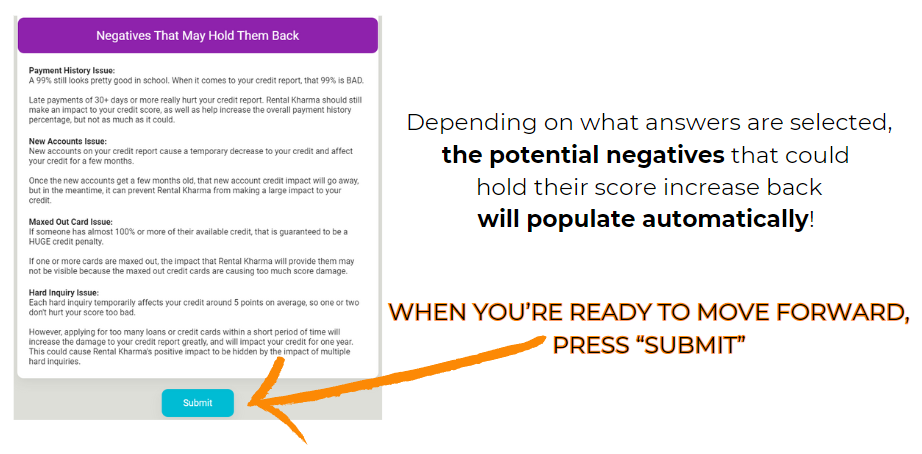 Negatives That May Hold Them Back

Payment History Issue:
A 99% still looks pretty good in school. When it comes to your credit report, that 99% is BAD.

Late payments of 30+ days or more really hurt your credit report. Rental Kharma should still make an impact to your credit score, as well as help increase the overall payment history percentage, but not as much as it could.

New Accounts Issue:
New accounts on your credit report cause a temporary decrease to your credit and affect your credit for a few months.

Once the new accounts get a few months old, that new account credit impact will go away, but in the meantime, it can prevent Rental Kharma from making a large impact to your credit.

Maxed Out Card Issue:
If someone has almost 100% or more of their available credit, that is guaranteed to be a HUGE credit penalty.

If one or more cards are maxed out, the impact that Rental Kharma will provide them may not be visible because the maxed out credit cards are causing too much score damage.

Hard Inquiry Issue:
Each hard inquiry temporarily affects your credit around 5 points on average, so one or two don't hurt your score too bad.

However, applying for too many loans or credit cards within a short period of time will increase the damage to your credit report greatly, and will impact your credit for one year. This could cause Rental Kharma's positive impact to be hidden by the impact of multiple hard inquiries.

Submit

Depending on what answers are selected, the potential negatives that could hold their score increase back will populate automatically!

WHEN YOU'RE READY TO MOVE FORWARD, PRESS "SUBMIT"